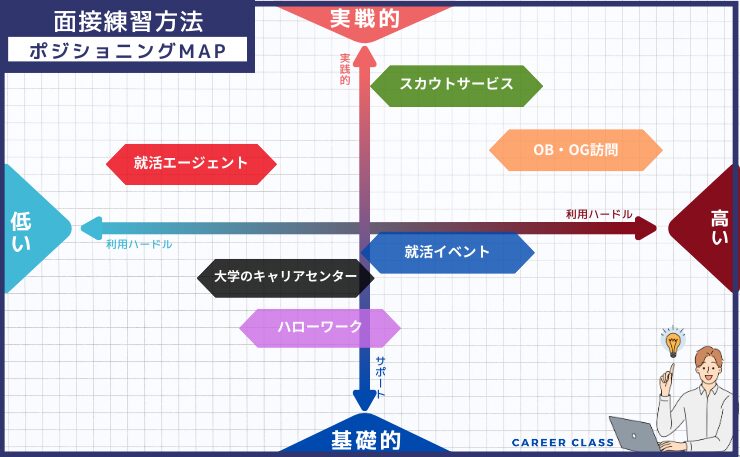 面接練習方法
ポジショニングMAP

実戦的
実践的
スカウトサービス
OB・OG訪問
就活エージェント
低い
利用ハードル
利用ハードル
高い
就活イベント
大学のキャリアセンター
ハローワーク
サポート
基礎的
CAREER CLASS